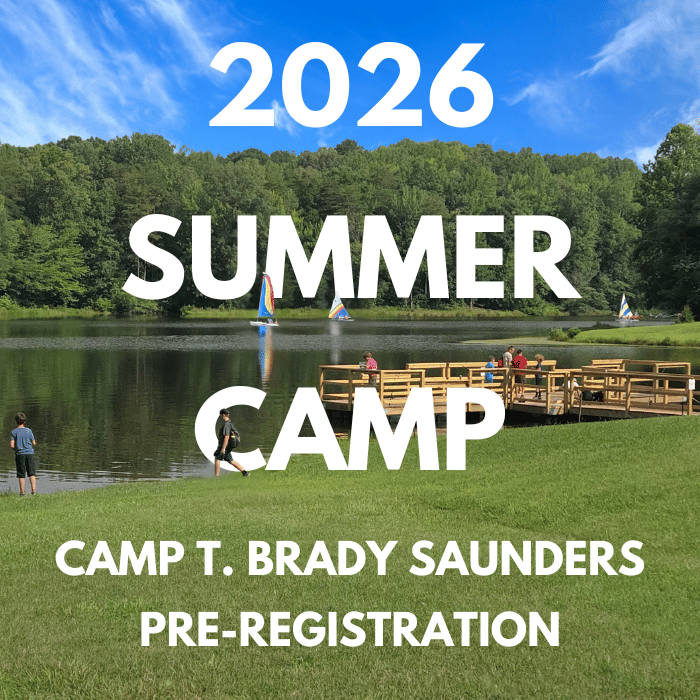 2026

SUMMER

CAMP

CAMP T. BRADY SAUNDERS

PRE-REGISTRATION